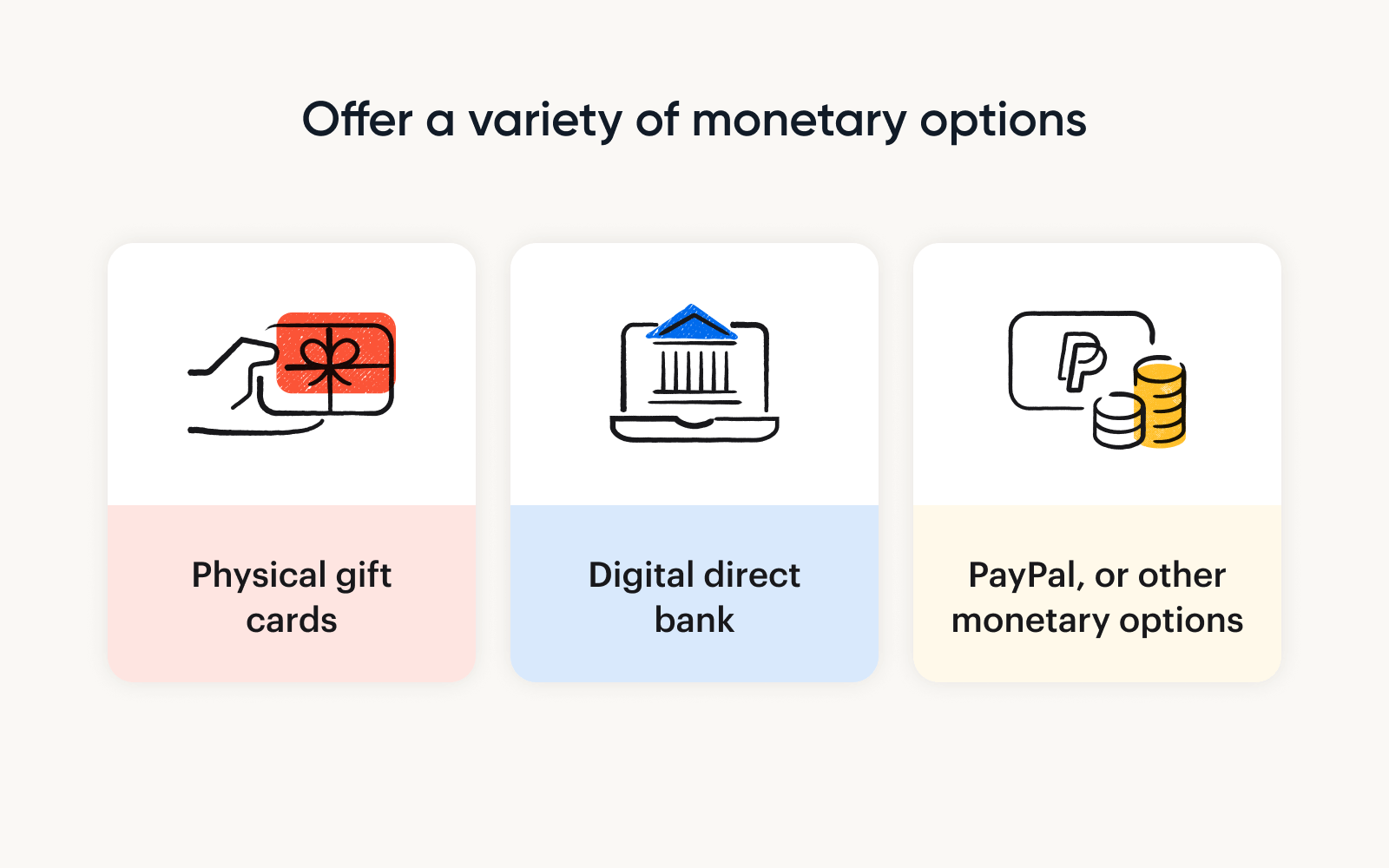 Offer a variety of monetary options

Physical gift cards

Digital direct bank

PayPal, or other monetary options